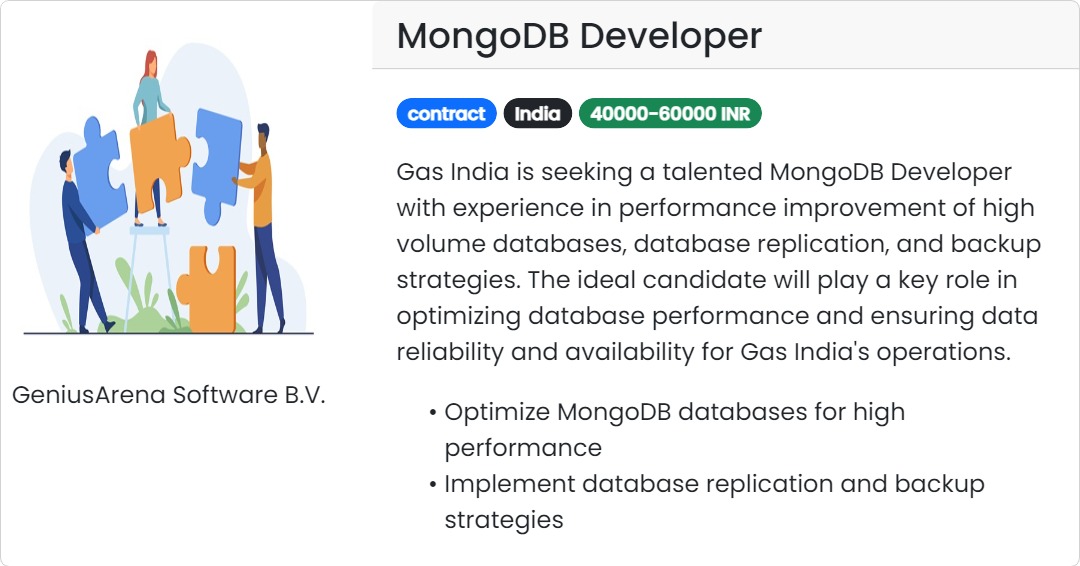 GeniusArena Software B.V.

MongoDB Developer

contract India 40000-60000 INR

Gas India is seeking a talented MongoDB Developer with experience in performance improvement of high volume databases, database replication, and backup strategies. The ideal candidate will play a key role in optimizing database performance and ensuring data reliability and availability for Gas India's operations.

• Optimize MongoDB databases for high performance
• Implement database replication and backup strategies